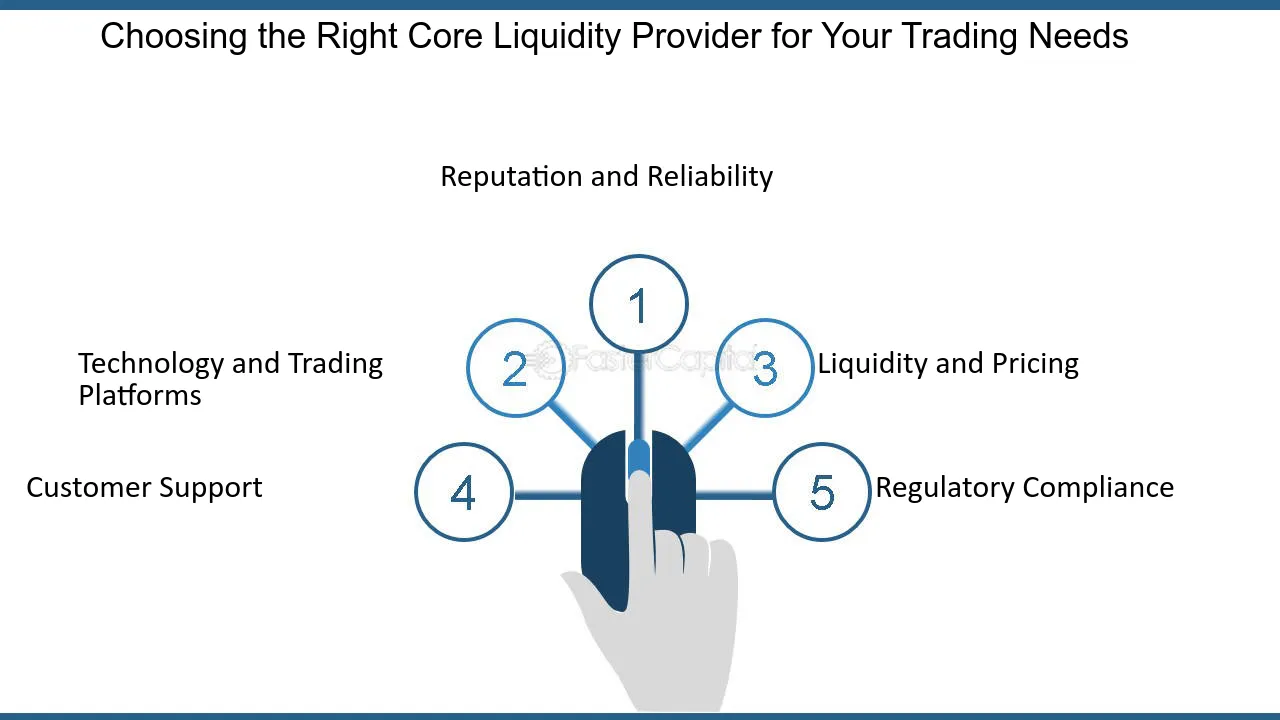 Choosing the Right Core Liquidity Provider for Your Trading Needs

Reputation and Reliability

1

Technology and Trading Platforms

2

3

Liquidity and Pricing

Customer Support

4

5

Regulatory Compliance

FasterCapital